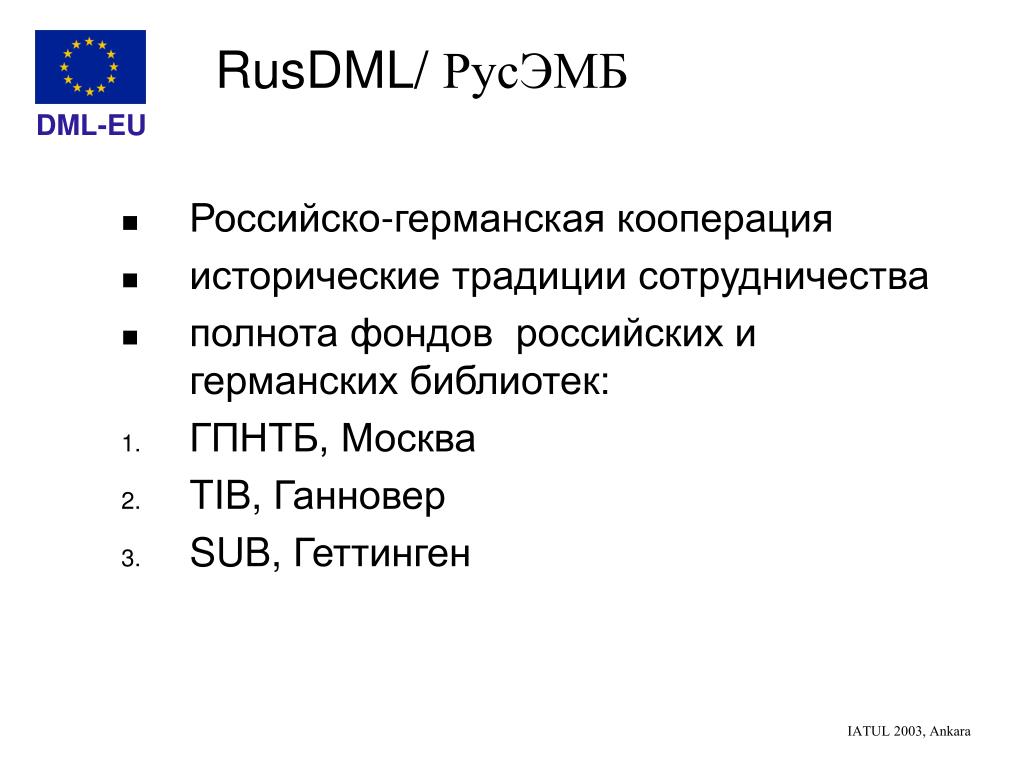 DML-EU

RusDML/ РусЭМБ

- Российско-германская кооперация
- исторические традиции сотрудничества
- полнота фондов российских и германских библиотек:

1. ГПНТБ, Москва
2. TIB, Ганновер
3. SUB, Геттинген

IATUL 2003, Ankara